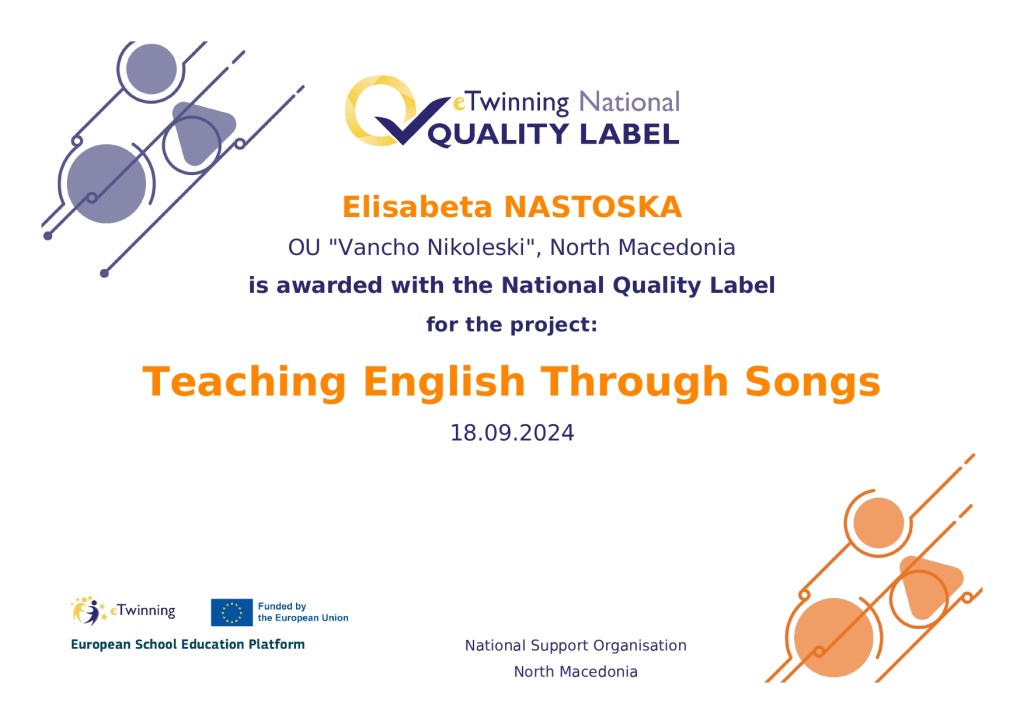 eTwinning National
QUALITY LABEL

Elisabeta NASTOSKA

OU "Vancho Nikoleski", North Macedonia

is awarded with the National Quality Label

for the project:

Teaching English Through Songs

18.09.2024

eTwinning

Funded by the European Union

European School Education Platform

National Support Organisation
North Macedonia